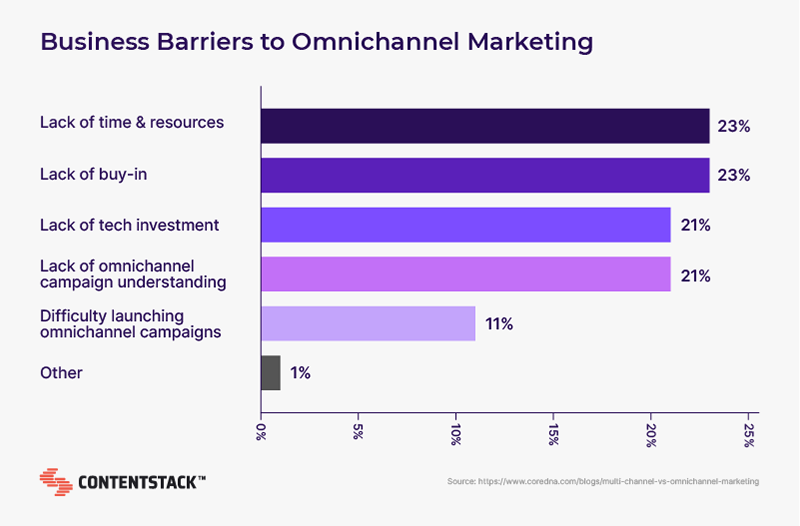 Business Barriers to Omnichannel Marketing

Lack of time & resources
23%

Lack of buy-in
23%

Lack of tech investment
21%

Lack of omnichannel campaign understanding
21%

Difficulty launching omnichannel campaigns
11%

Other
1%

0%
5%
10%
15%
20%
25%

CONTENTSTACK™

Source: https://www.coredna.com/blogs/multi-channel-vs-omnichannel-marketing